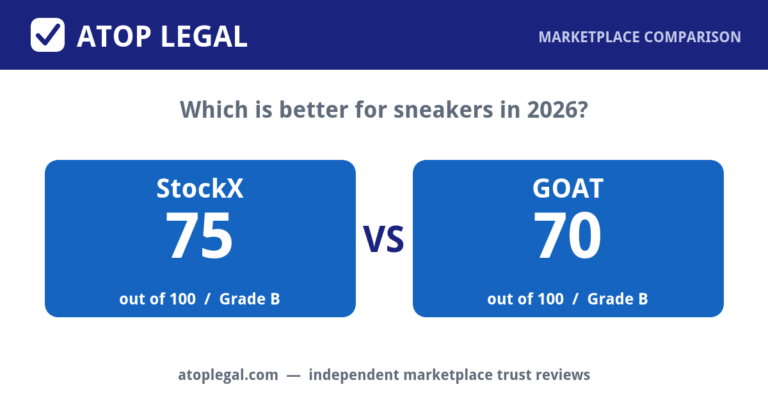 ATOP LEGAL

MARKETPLACE COMPARISON

Which is better for sneakers in 2026?

StockX
75
out of 100 / Grade B

VS

GOAT
70
out of 100 / Grade B

atoplegal.com — independent marketplace trust reviews